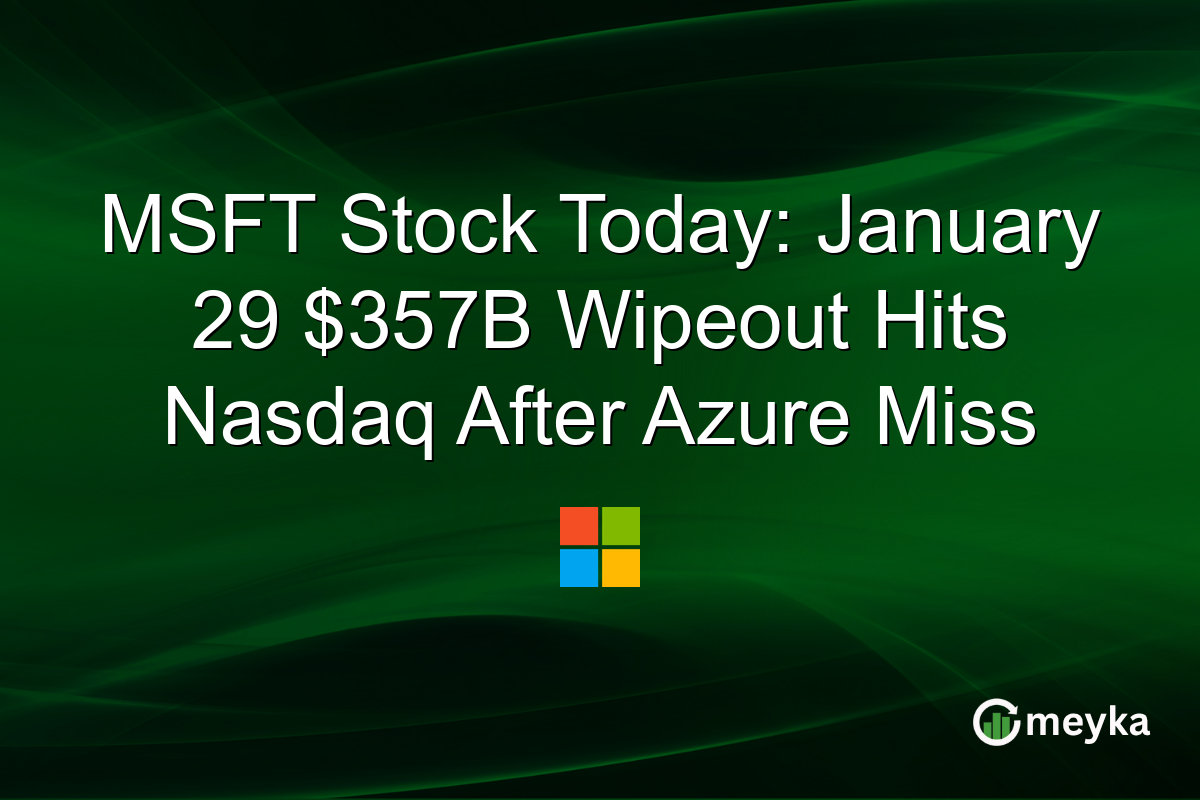 MSFT Stock Today: January 29 \$357B Wipeout Hits Nasdaq After Azure Miss

meyka